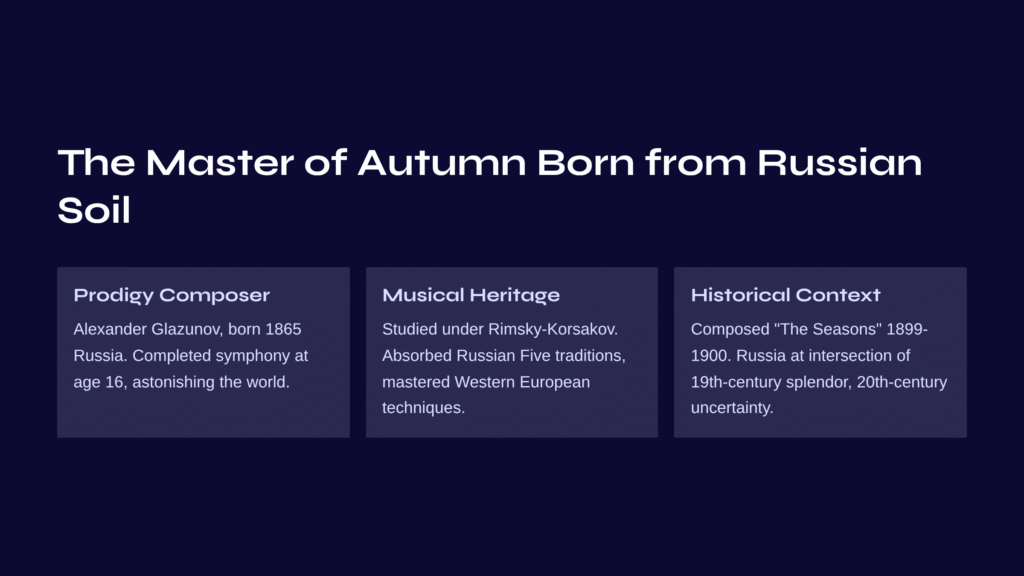 The Master of Autumn Born from Russian Soil

Prodigy Composer

Alexander Glazunov, born 1865 Russia. Completed symphony at age 16, astonishing the world.

Musical Heritage

Studied under Rimsky-Korsakov. Absorbed Russian Five traditions, mastered Western European techniques.

Historical Context

Composed "The Seasons" 1899-1900. Russia at intersection of 19th-century splendor, 20th-century uncertainty.